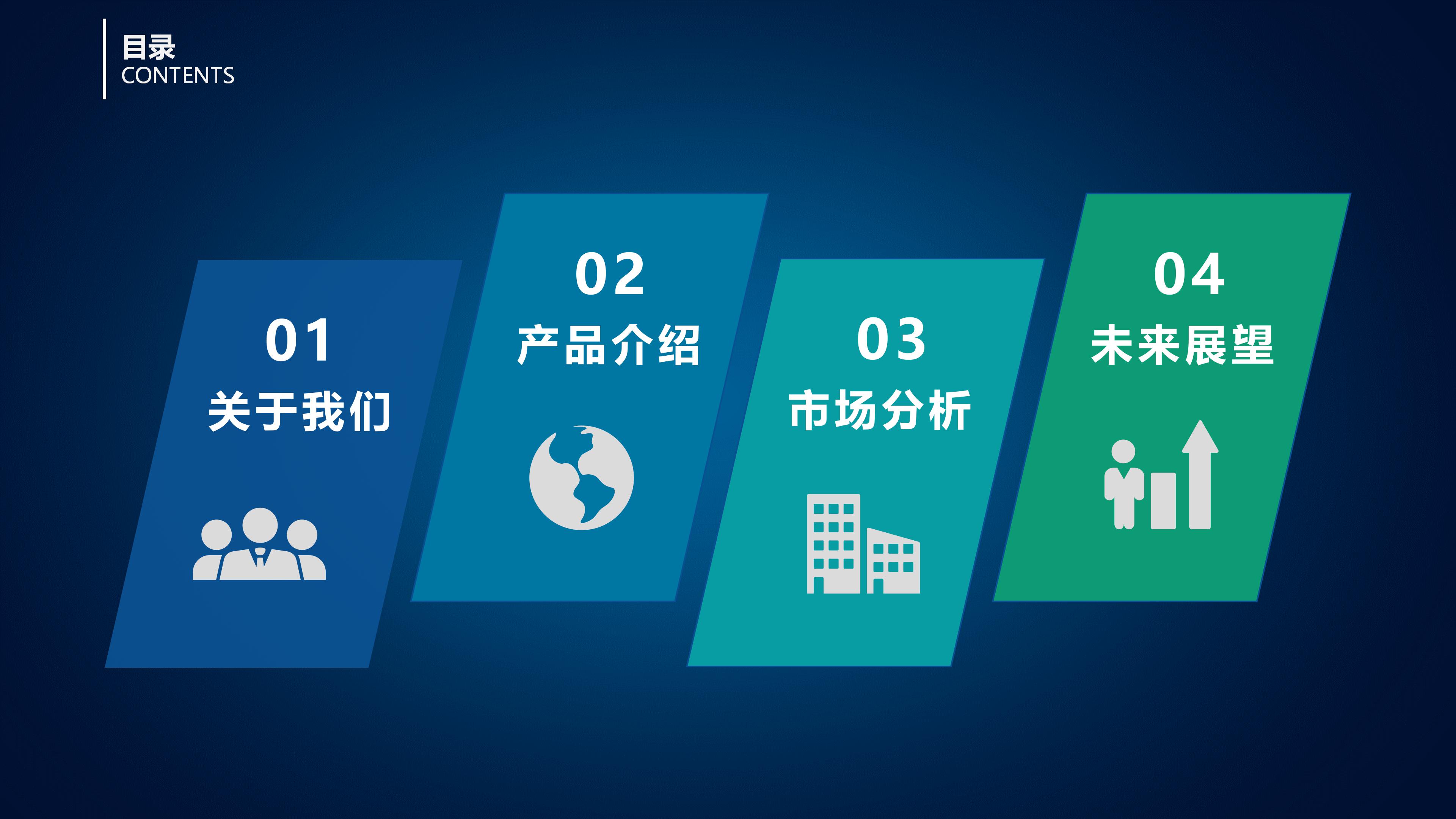 目录
CONTENTS

01
关于我们

02
产品介绍

03
市场分析

04
未来展望